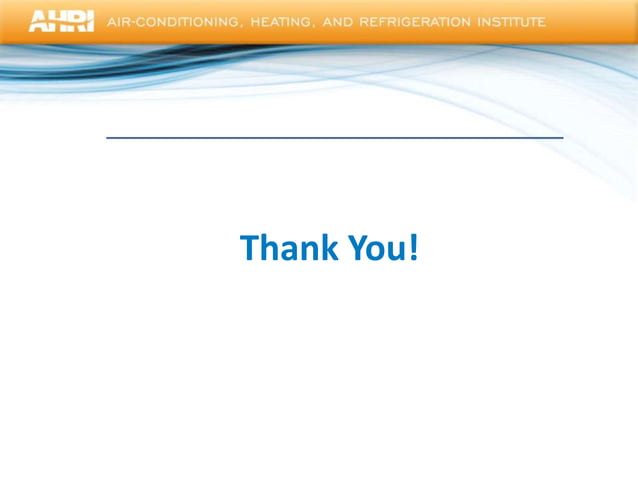 AHRI AIR-CONDITIONING, HEATING, AND REFRIGERATION INSTITUTE

Thank You!